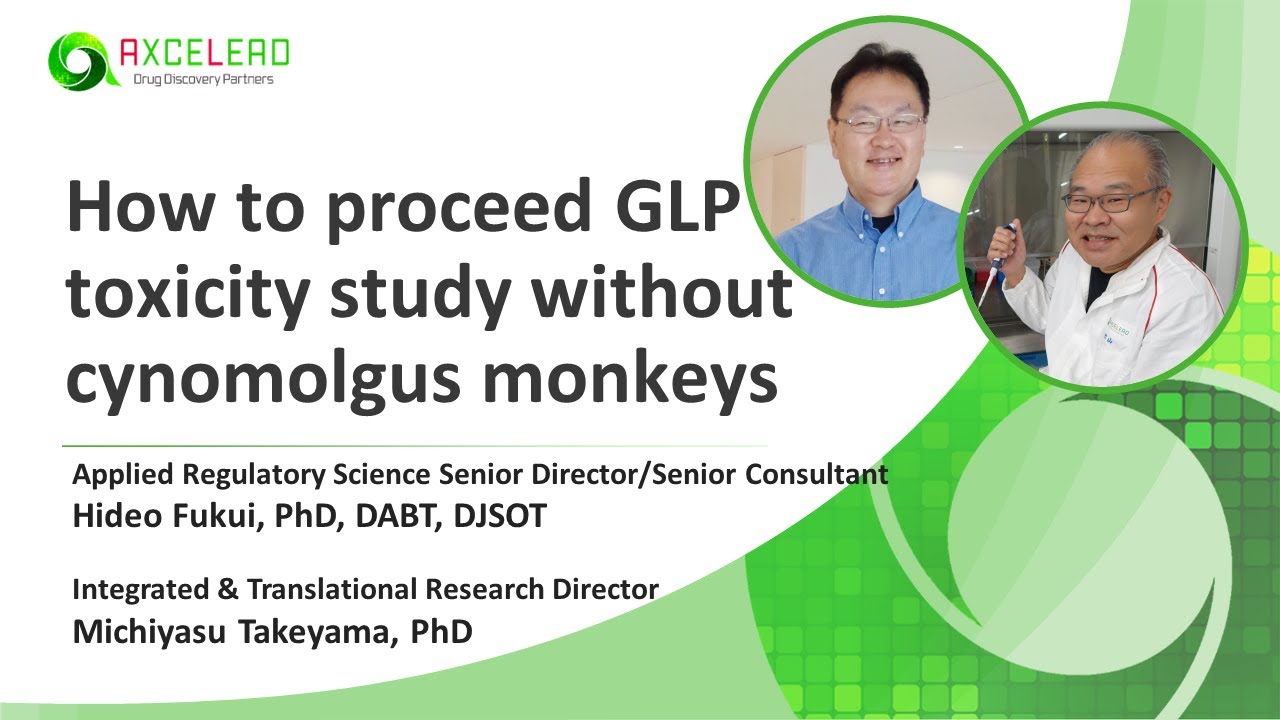 AXCELEAD
Drug Discovery Partners

How to proceed GLP toxicity study without cynomolgus monkeys

Applied Regulatory Science Senior Director/Senior Consultant
Hideo Fukui, PhD, DABT, DJSOT

Integrated & Translational Research Director
Michiyasu Takeyama, PhD